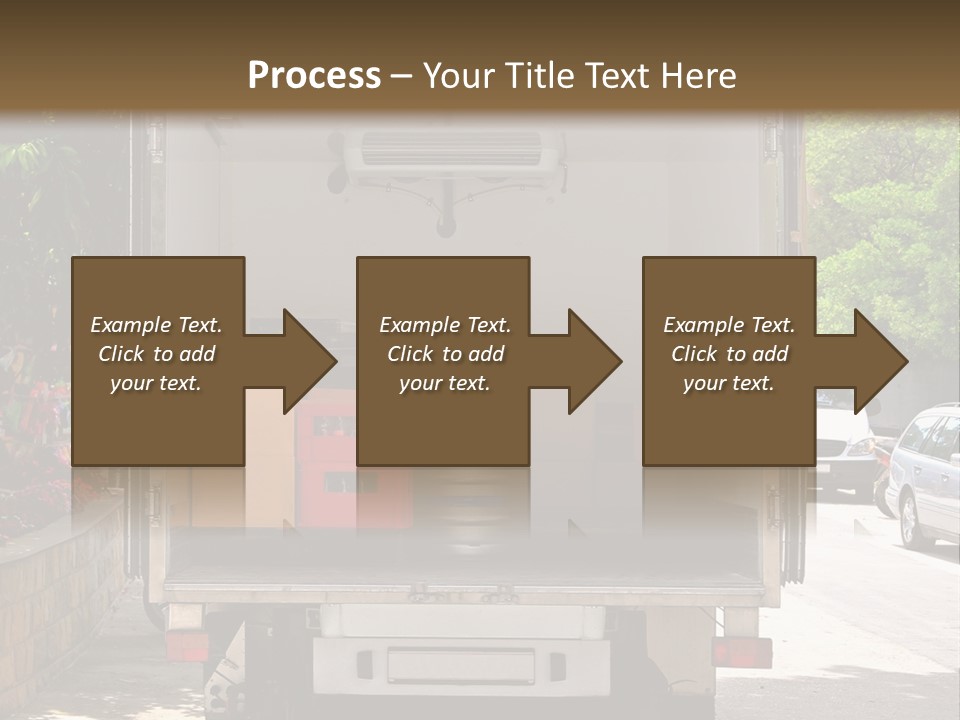 Process – Your Title Text Here

Example Text. Click to add your text.

Example Text. Click to add your text.

Example Text. Click to add your text.